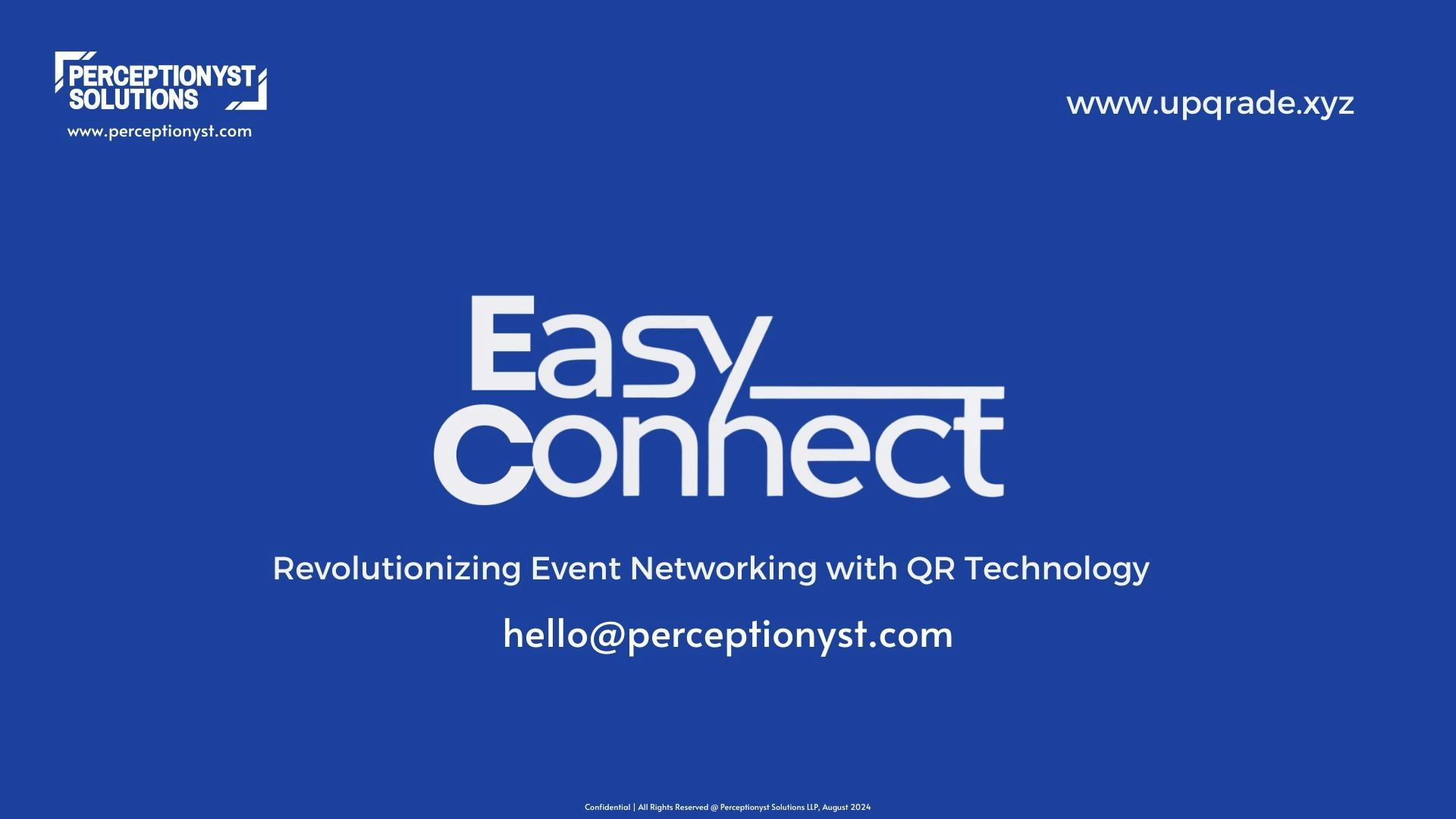 PERCEPTIONYST SOLUTIONS
www.perceptionyst.com

www.upqrade.xyz

Easy Connect

Revolutionizing Event Networking with QR Technology

hello@perceptionyst.com

Confidential | All Rights Reserved @ Perceptionyst Solutions LLP, August 2024